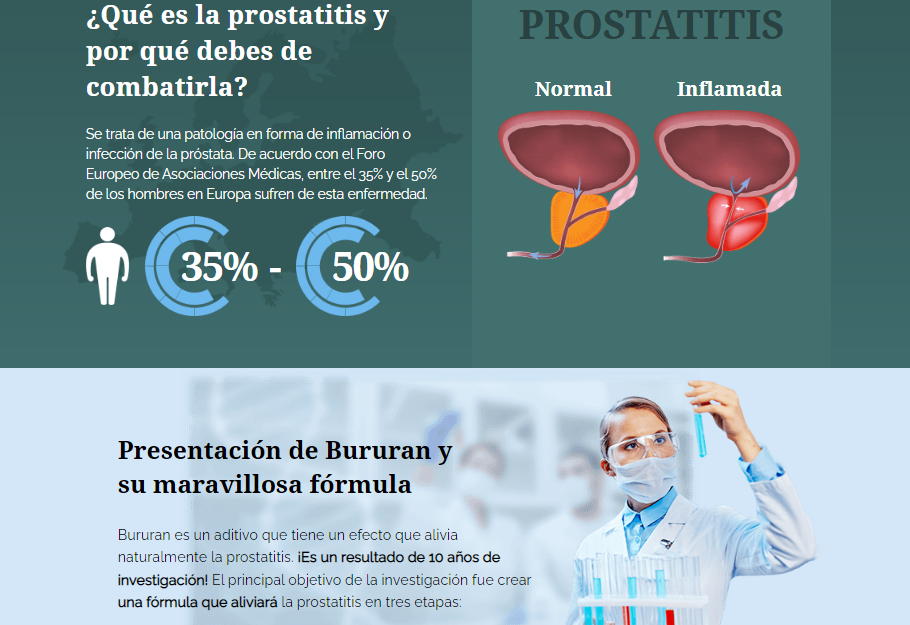 ¿Qué es la prostatitis y por qué debes de combatirla?

Se trata de una patología en forma de inflamación o infección de la próstata. De acuerdo con el Foro Europeo de Asociaciones Médicas, entre el 35% y el 50% de los hombres en Europa sufren de esta enfermedad.

35% - 50%

PROSTATITIS

Normal

Inflamada

Presentación de Bururan y su maravillosa fórmula

Bururan es un aditivo que tiene un efecto que alivia naturalmente la prostatitis. ¡Es un resultado de 10 años de investigación! El principal objetivo de la investigación fue crear una fórmula que aliviará la prostatitis en tres etapas: